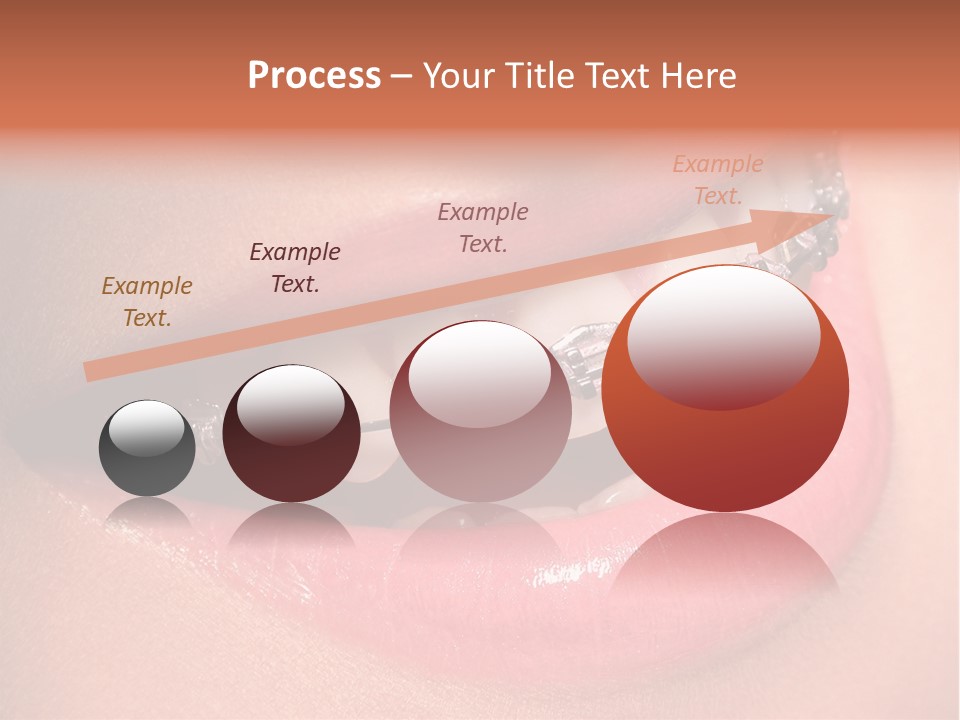 Process – Your Title Text Here

Example Text.

Example Text.

Example Text.

Example Text.